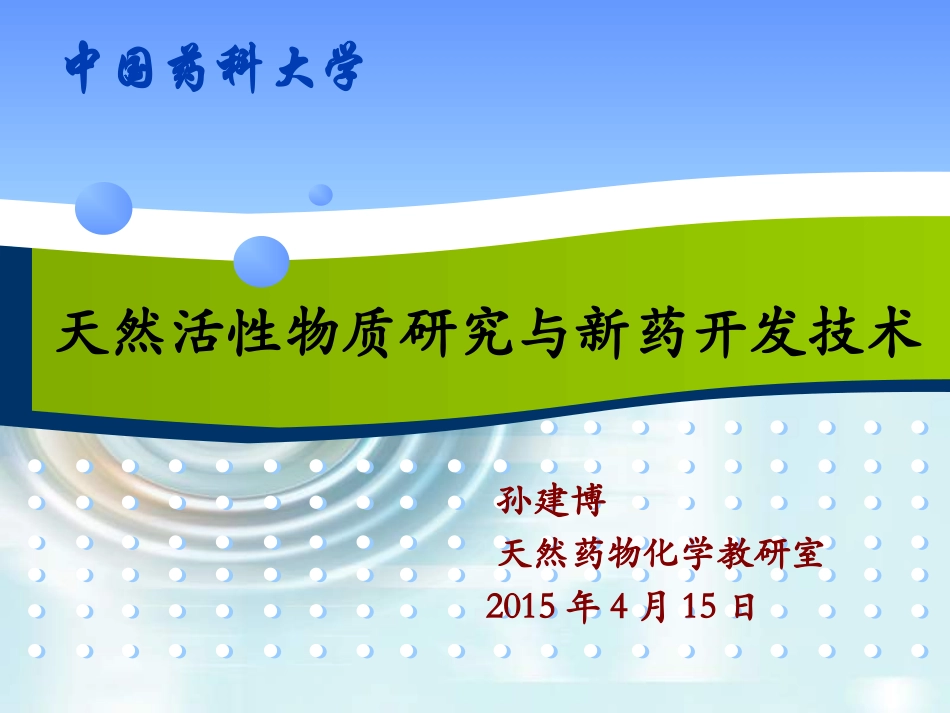 中国药科大学

天然活性物质研究与新药开发技术

孙建博
天然药物化学教研室
2015 年 4 月 15 日